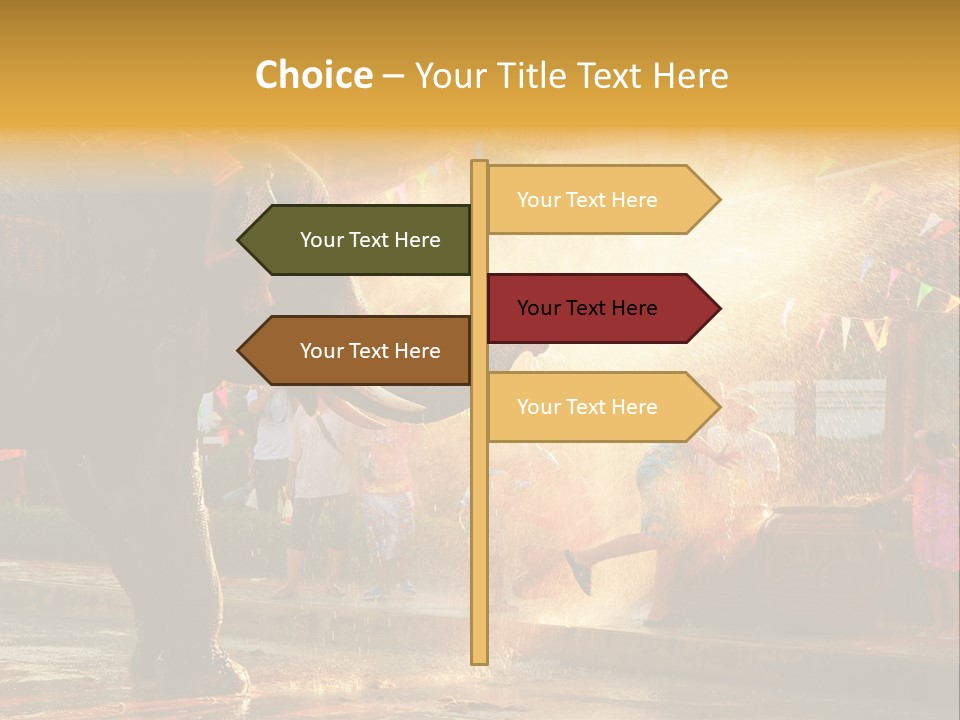 Choice – Your Title Text Here

Your Text Here

Your Text Here

Your Text Here

Your Text Here

Your Text Here